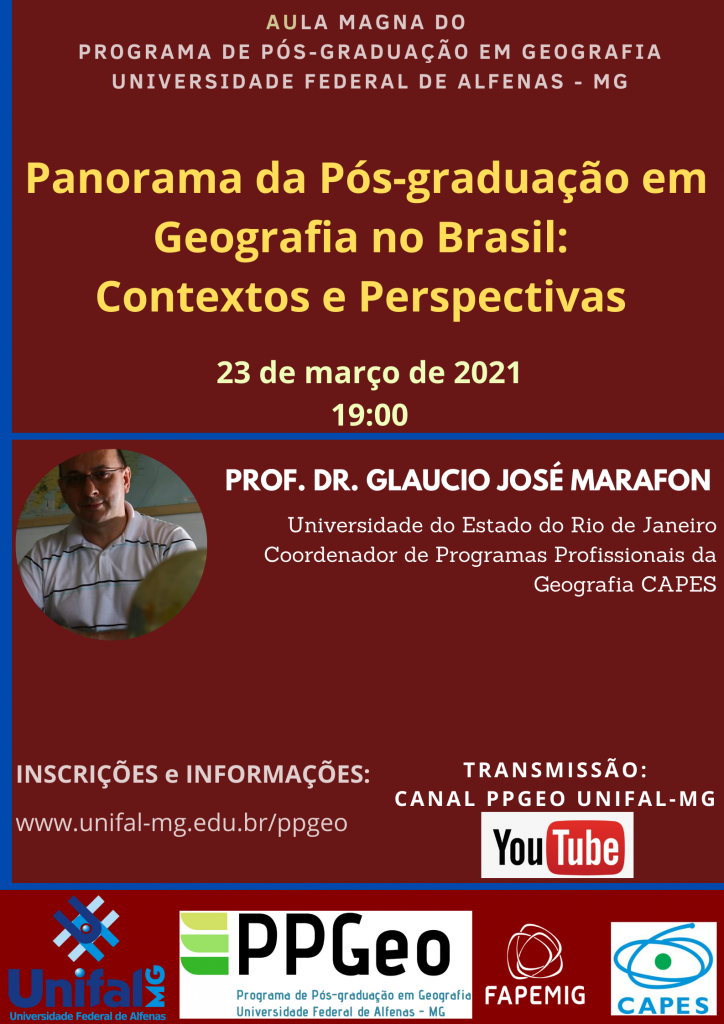 AULA MAGNA DO
PROGRAMA DE PÓS-GRADUAÇÃO EM GEOGRAFIA
UNIVERSIDADE FEDERAL DE ALFENAS - MG

Panorama da Pós-graduação em Geografia no Brasil: Contextos e Perspectivas

23 de março de 2021
19:00

PROF. DR. GLAUCIO JOSÉ MARAFON

Universidade do Estado do Rio de Janeiro
Coordenador de Programas Profissionais da Geografia CAPES

INSCRIÇÕES e INFORMAÇÕES:
www.unifal-mg.edu.br/ppgeo

TRANSMISSÃO:
CANAL PPGEO UNIFAL-MG

YouTube

Unifal MG
Universidade Federal de Alfenas

PPGeo
Programa de Pós-graduação em Geografia
Universidade Federal de Alfenas - MG

FAPEMIG

CAPES